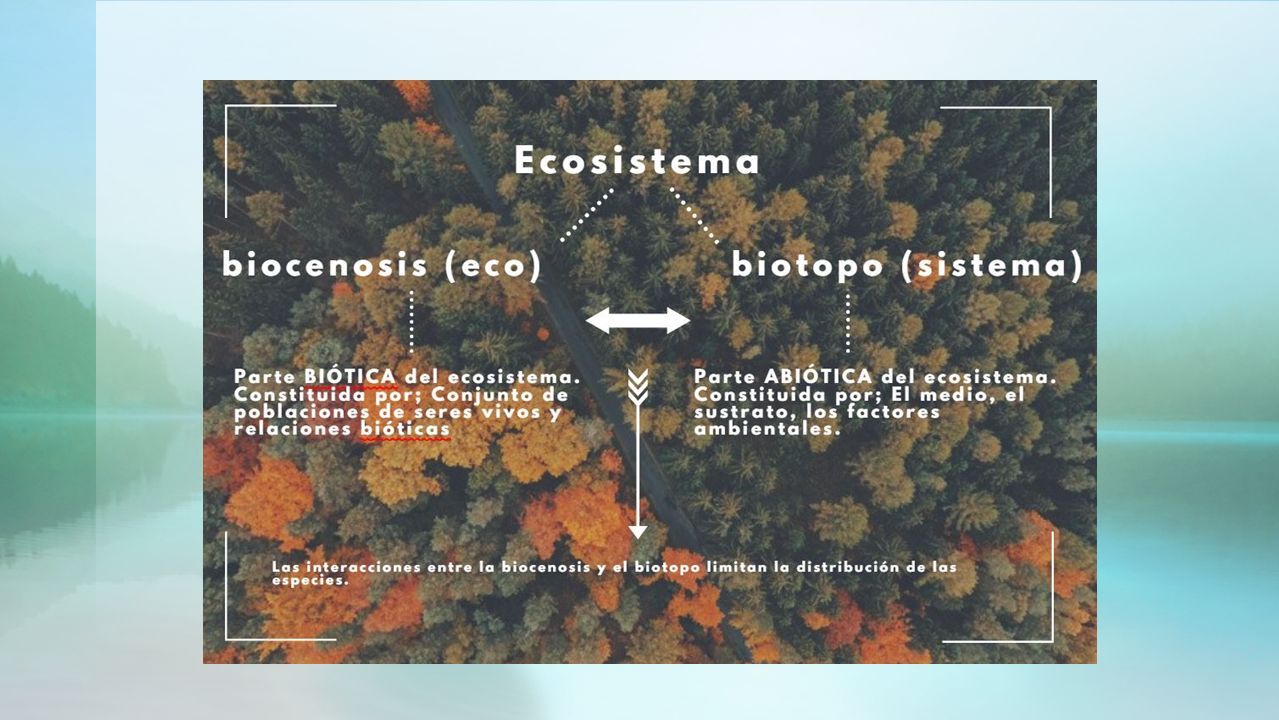 Ecosistema

biocenosis (eco)

biotopo (sistema)

Parte BIÓTICA del ecosistema. Constituida por; Conjunto de poblaciones de seres vivos y relaciones bióticas

Parte ABIÓTICA del ecosistema. Constituida por; El medio, el sustrato, los factores ambientales.

Las interacciones entre la biocenosis y el biotopo limitan la distribución de las especies.